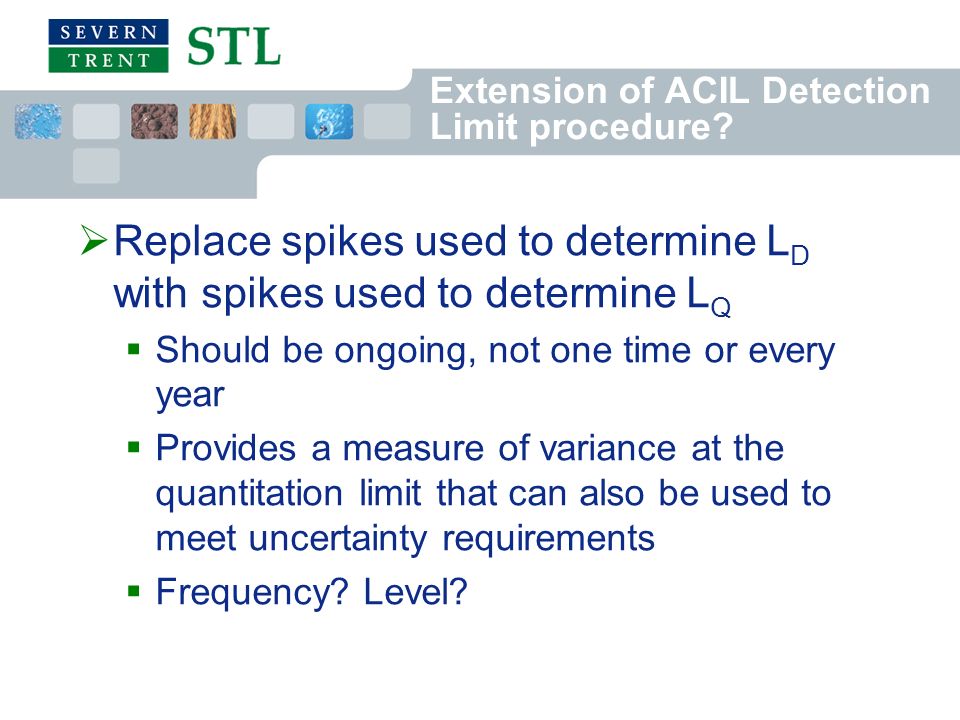 SEVERN TRENT STL

Extension of ACIL Detection Limit procedure?

➢ Replace spikes used to determine $L_D$ with spikes used to determine $L_Q$

▪ Should be ongoing, not one time or every year

▪ Provides a measure of variance at the quantitation limit that can also be used to meet uncertainty requirements

▪ Frequency? Level?